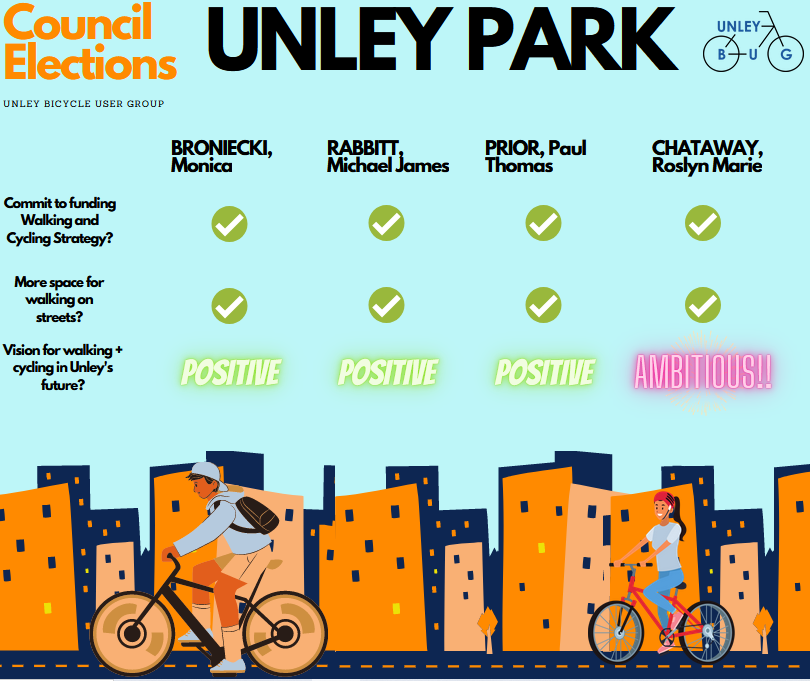 Council Elections

UNLEY PARK

UNLEY B U G

UNLEY BICYCLE USER GROUP

| | BRONIECKI, Monica | RABBITT, Michael James | PRIOR, Paul Thomas | CHATAWAY, Roslyn Marie |
|---|---|---|---|---|
| Commit to funding Walking and Cycling Strategy? | ✓ | ✓ | ✓ | ✓ |
| More space for walking on streets? | ✓ | ✓ | ✓ | ✓ |
| Vision for walking + cycling in Unley's future? | POSITIVE | POSITIVE | POSITIVE | AMBITIOUS!! |